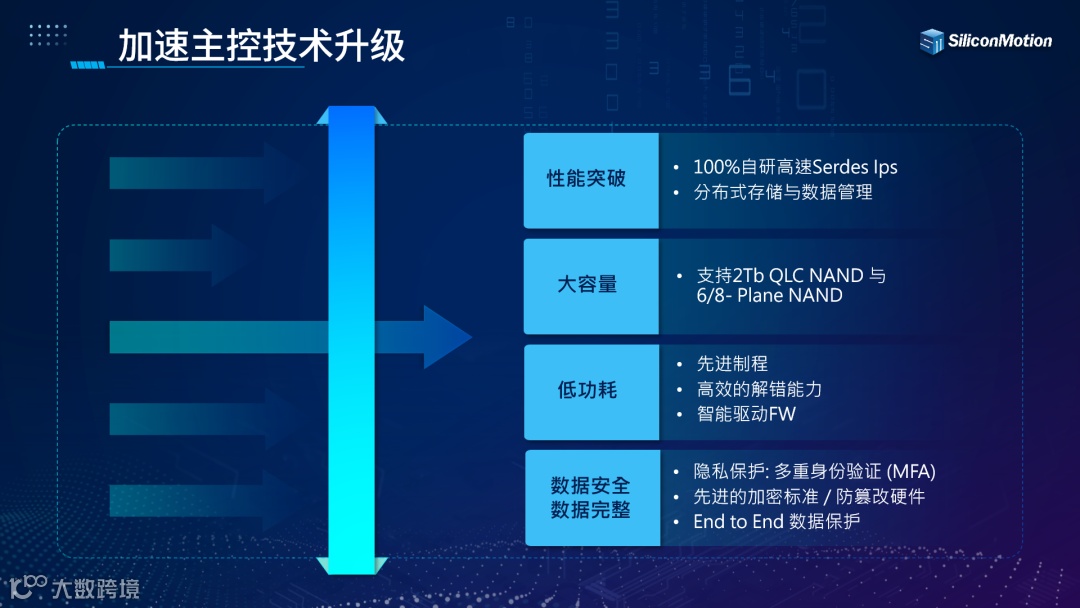 加速主控技术升级

SiliconMotion

性能突破
• 100%自研高速Serdes Ips
• 分布式存储与数据管理

大容量
• 支持2Tb QLC NAND 与 6/8- Plane NAND

低功耗
• 先进制程
• 高效的解错能力
• 智能驱动FW

数据安全
数据完整
• 隐私保护: 多重身份验证 (MFA)
• 先进的加密标准 / 防篡改硬件
• End to End 数据保护

大数跨境